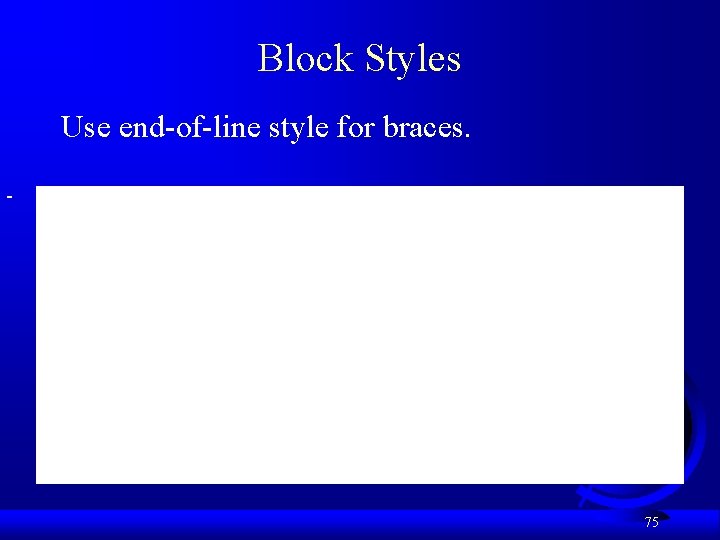 Block Styles

Use end-of-line style for braces.

-

75